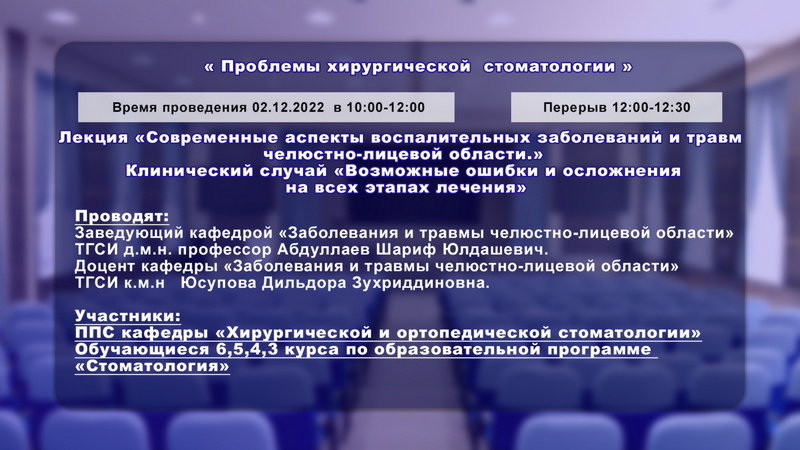 « Проблемы хирургической стоматологии »

Время проведения 02.12.2022 в 10:00-12:00

Перерыв 12:00-12:30

Лекция «Современные аспекты воспалительных заболеваний и травм челюстно-лицевой области.»
Клинический случай «Возможные ошибки и осложнения на всех этапах лечения»

Проводят:
Заведующий кафедрой «Заболевания и травмы челюстно-лицевой области» ТГСИ д.м.н. профессор Абдуллаев Шариф Юлдашевич.
Доцент кафедры «Заболевания и травмы челюстно-лицевой области» ТГСИ к.м.н Юсупова Дильдора Зухриддиновна.

Участники:
ППС кафедры «Хирургической и ортопедической стоматологии»
Обучающиеся 6,5,4,3 курса по образовательной программе «Стоматология»